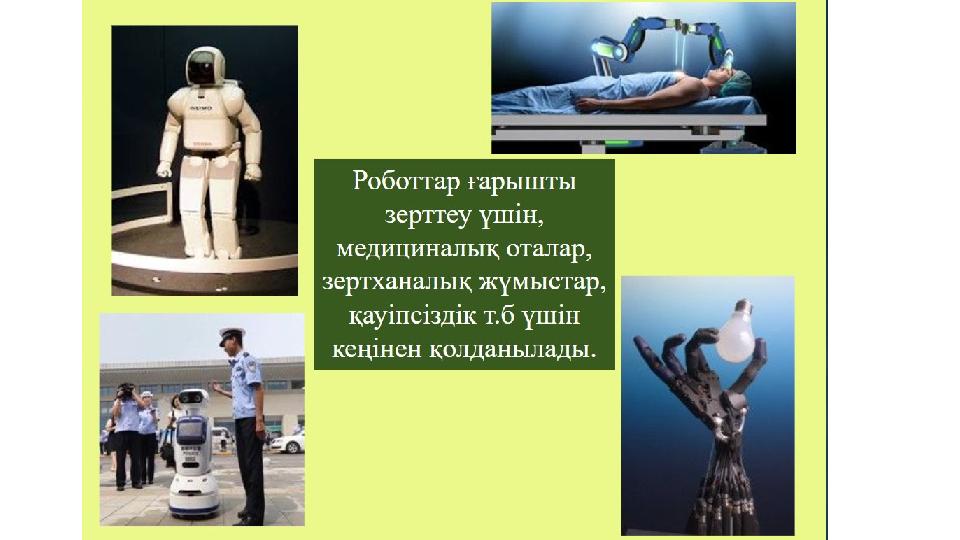 Роботтар ғарышты зерттеу үшін, медициналық оталар, зертханалық жұмыстар, қауіпсіздік т.б үшін кеңінен қолданылады.